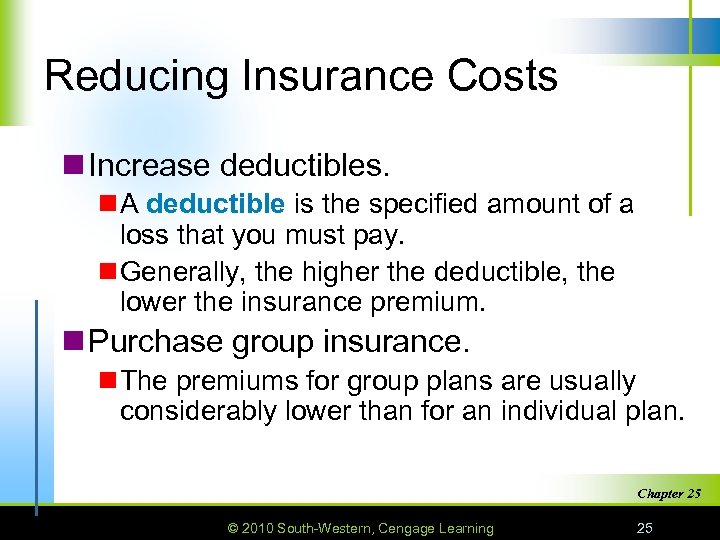 Reducing Insurance Costs

Increase deductibles.

A deductible is the specified amount of a loss that you must pay.

Generally, the higher the deductible, the lower the insurance premium.

Purchase group insurance.

The premiums for group plans are usually considerably lower than for an individual plan.

Chapter 25

© 2010 South-Western, Cengage Learning

25